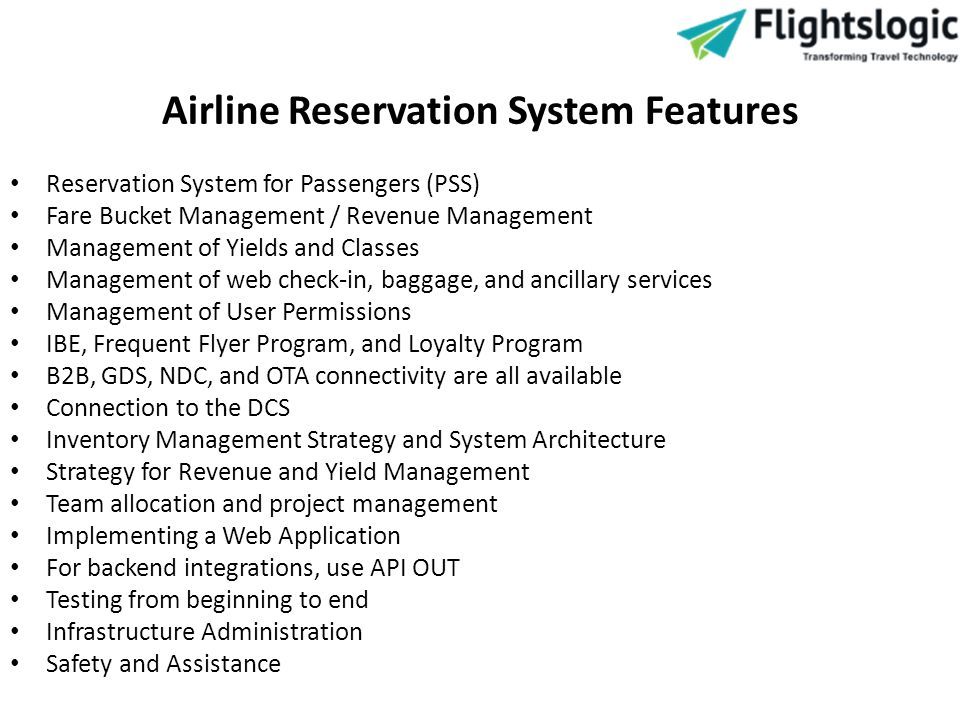 Flightslogic
Transforming Travel Technology

Airline Reservation System Features

• Reservation System for Passengers (PSS)
• Fare Bucket Management / Revenue Management
• Management of Yields and Classes
• Management of web check-in, baggage, and ancillary services
• Management of User Permissions
• IBE, Frequent Flyer Program, and Loyalty Program
• B2B, GDS, NDC, and OTA connectivity are all available
• Connection to the DCS
• Inventory Management Strategy and System Architecture
• Strategy for Revenue and Yield Management
• Team allocation and project management
• Implementing a Web Application
• For backend integrations, use API OUT
• Testing from beginning to end
• Infrastructure Administration
• Safety and Assistance